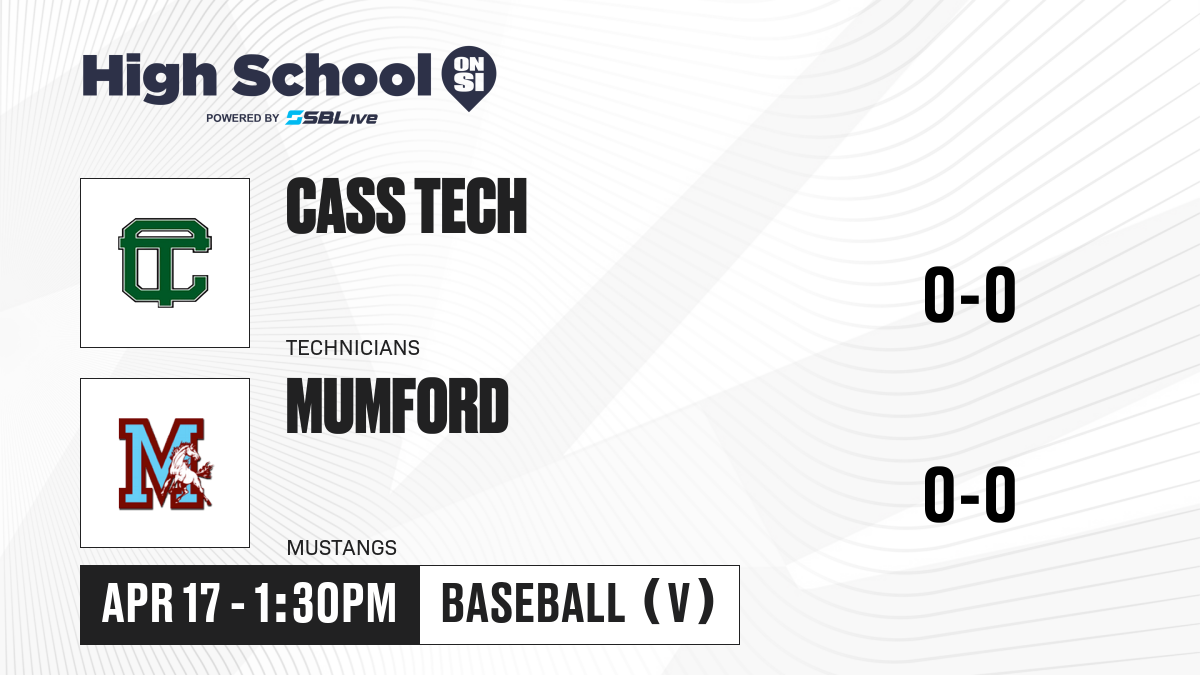 High School ON SI
POWERED BY SBLive

CT

CASS TECH

TECHNICIANS

0-0

M

MUMFORD

MUSTANGS

0-0

APR 17 - 1:30PM

BASEBALL (V)